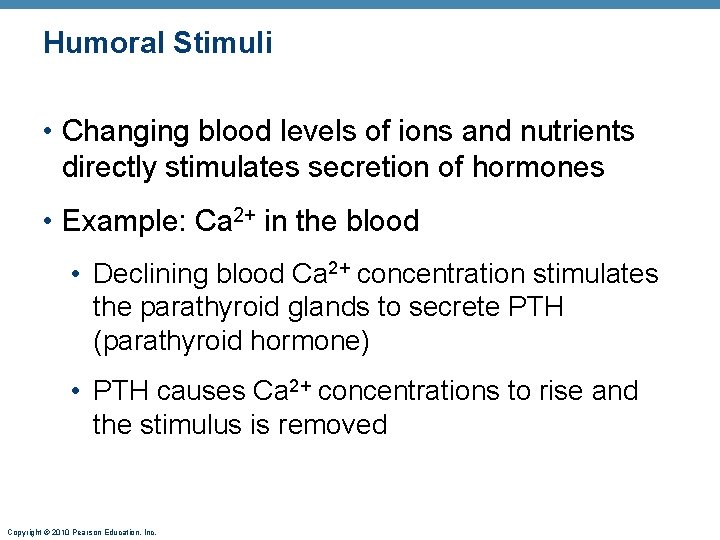 Humoral Stimuli

• Changing blood levels of ions and nutrients directly stimulates secretion of hormones

• Example: $Ca^{2+}$ in the blood

• Declining blood $Ca^{2+}$ concentration stimulates the parathyroid glands to secrete PTH (parathyroid hormone)

• PTH causes $Ca^{2+}$ concentrations to rise and the stimulus is removed

Copyright © 2010 Pearson Education, Inc.